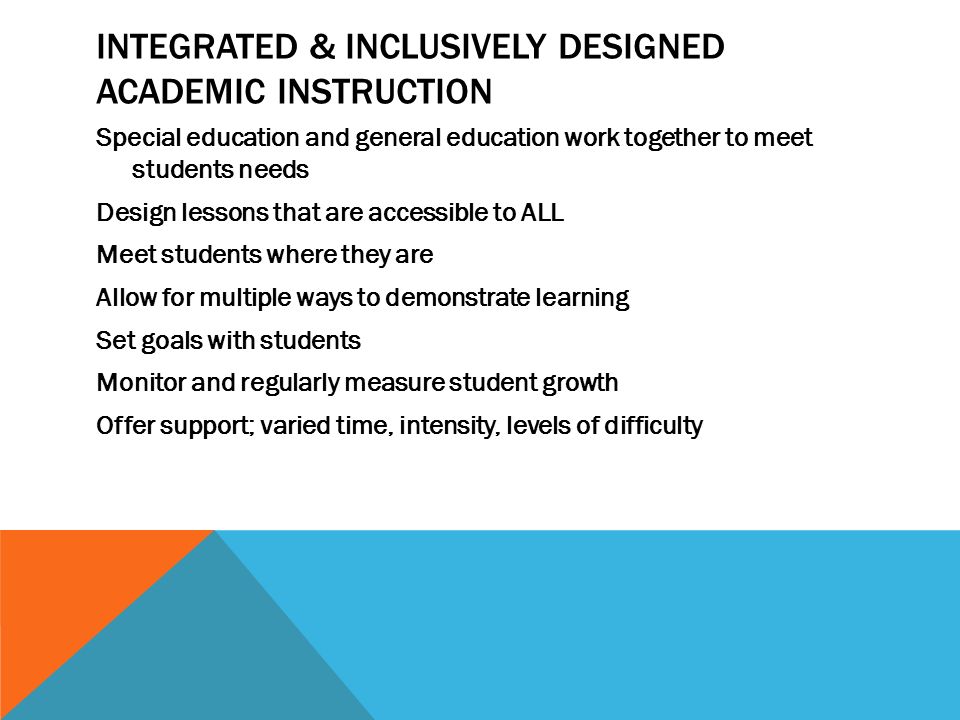 INTEGRATED & INCLUSIVELY DESIGNED ACADEMIC INSTRUCTION

Special education and general education work together to meet students needs

Design lessons that are accessible to ALL

Meet students where they are

Allow for multiple ways to demonstrate learning

Set goals with students

Monitor and regularly measure student growth

Offer support; varied time, intensity, levels of difficulty